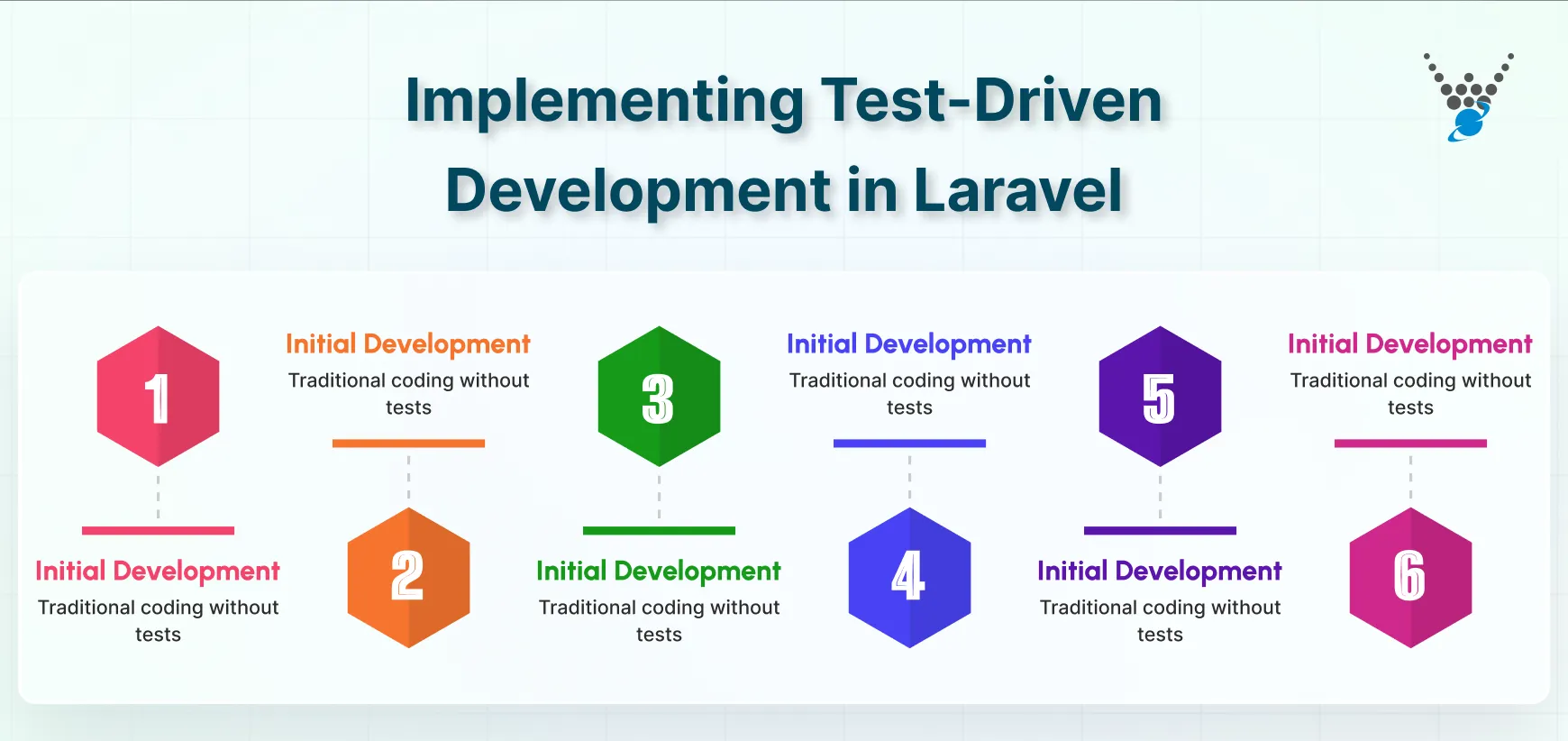 Implementing Test-Driven Development in Laravel

1

Initial Development
Traditional coding without tests

2

Initial Development
Traditional coding without tests

3

Initial Development
Traditional coding without tests

4

Initial Development
Traditional coding without tests

5

Initial Development
Traditional coding without tests

6

Initial Development
Traditional coding without tests